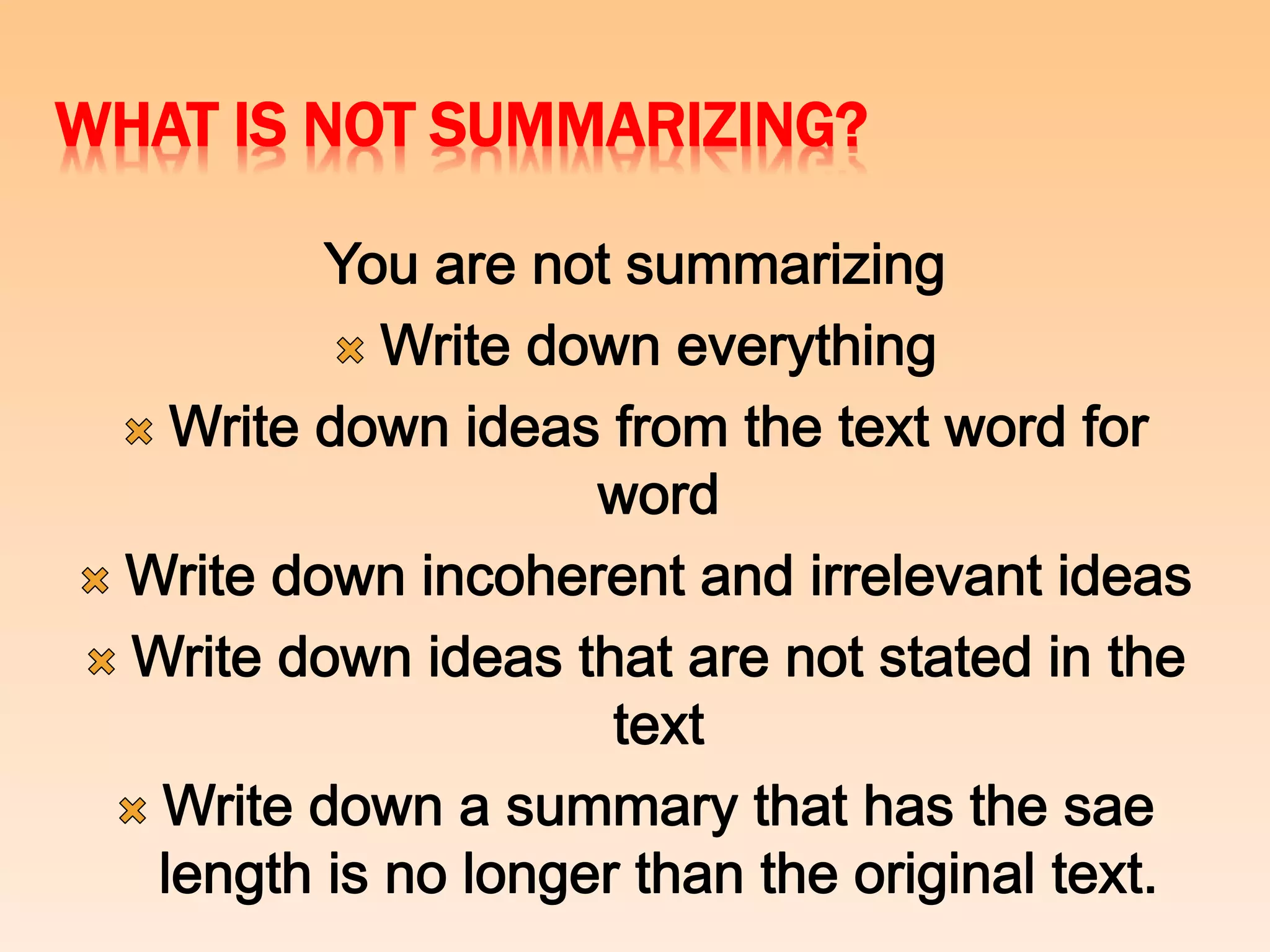 WHAT IS NOT SUMMARIZING?

You are not summarizing

Write down everything

Write down ideas from the text word for word

Write down incoherent and irrelevant ideas

Write down ideas that are not stated in the text

Write down a summary that has the sae length is no longer than the original text.